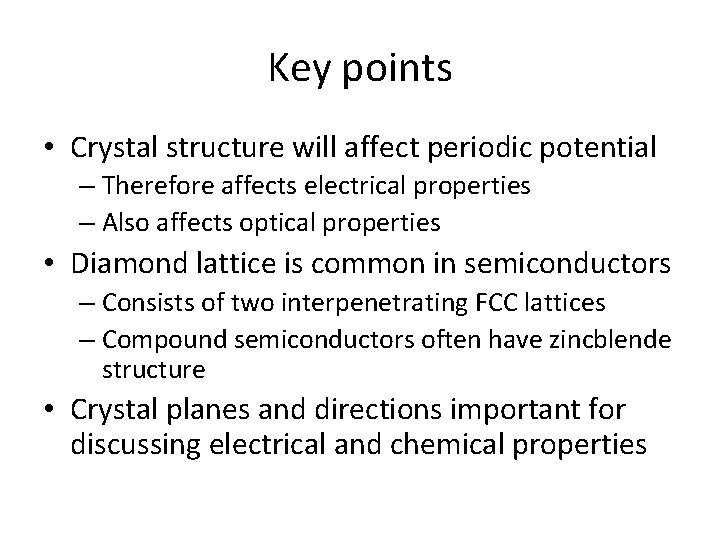 Key points

• Crystal structure will affect periodic potential
– Therefore affects electrical properties
– Also affects optical properties
• Diamond lattice is common in semiconductors
– Consists of two interpenetrating FCC lattices
– Compound semiconductors often have zincblende structure
• Crystal planes and directions important for discussing electrical and chemical properties